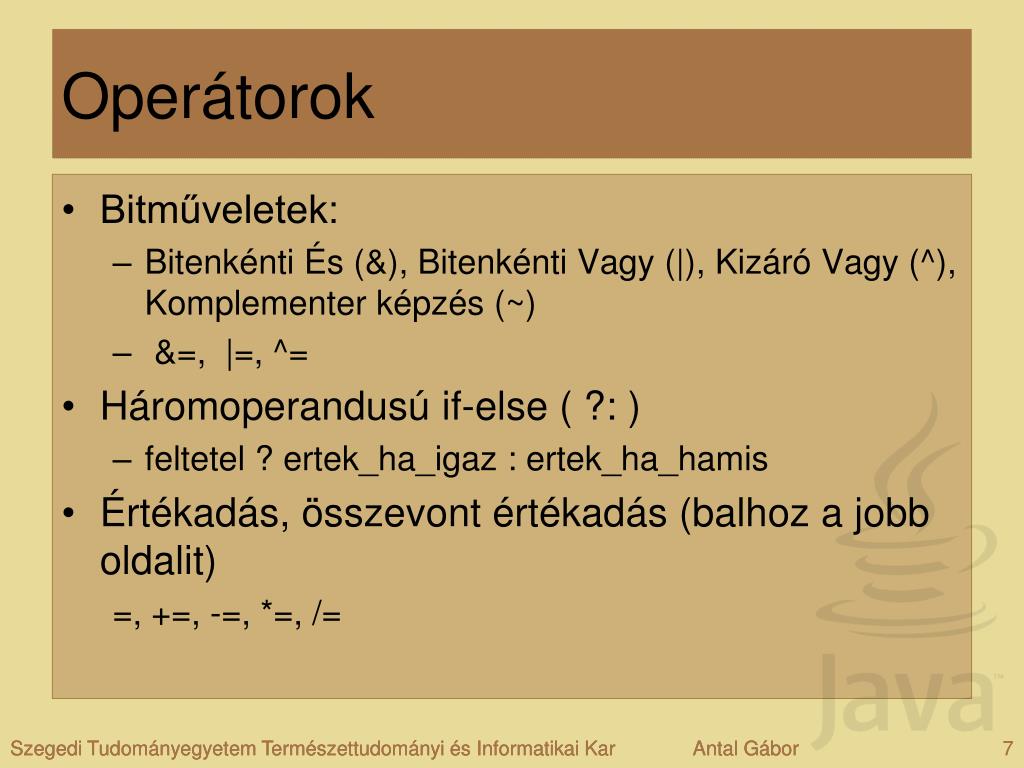 Operátorok

• Bitműveletek:
– Bitenkénti És (&), Bitenkénti Vagy (|), Kizáró Vagy (^), Komplementer képzés (~)
– &=, |=, ^=
• Háromoperandusú if-else ( ?: )
– feltetel ? ertek_ha_igaz : ertek_ha_hamis
• Értékadás, összevont értékadás (balhoz a jobb oldalit)
=, +=, -=, *=, /=

Java

Szegedi Tudományegyetem Természettudományi és Informatikai Kar Antal Gábor 7